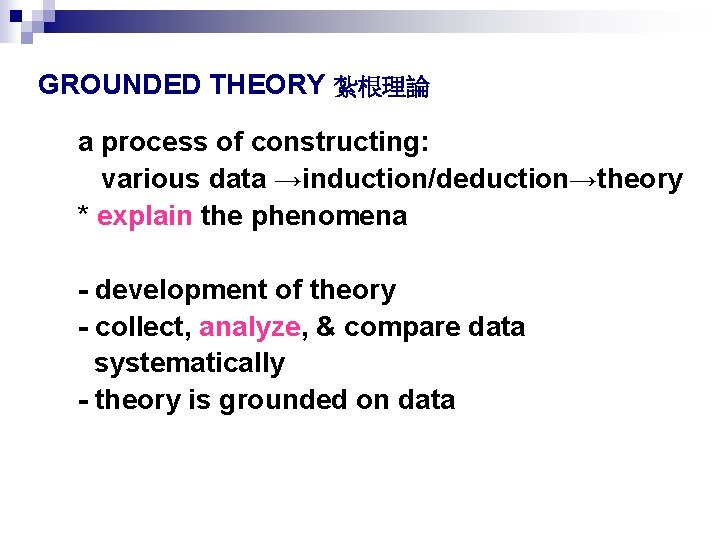 GROUNDED THEORY 紮根理論

a process of constructing:
various data →induction/deduction→theory
* explain the phenomena

- development of theory
- collect, analyze, & compare data systematically
- theory is grounded on data